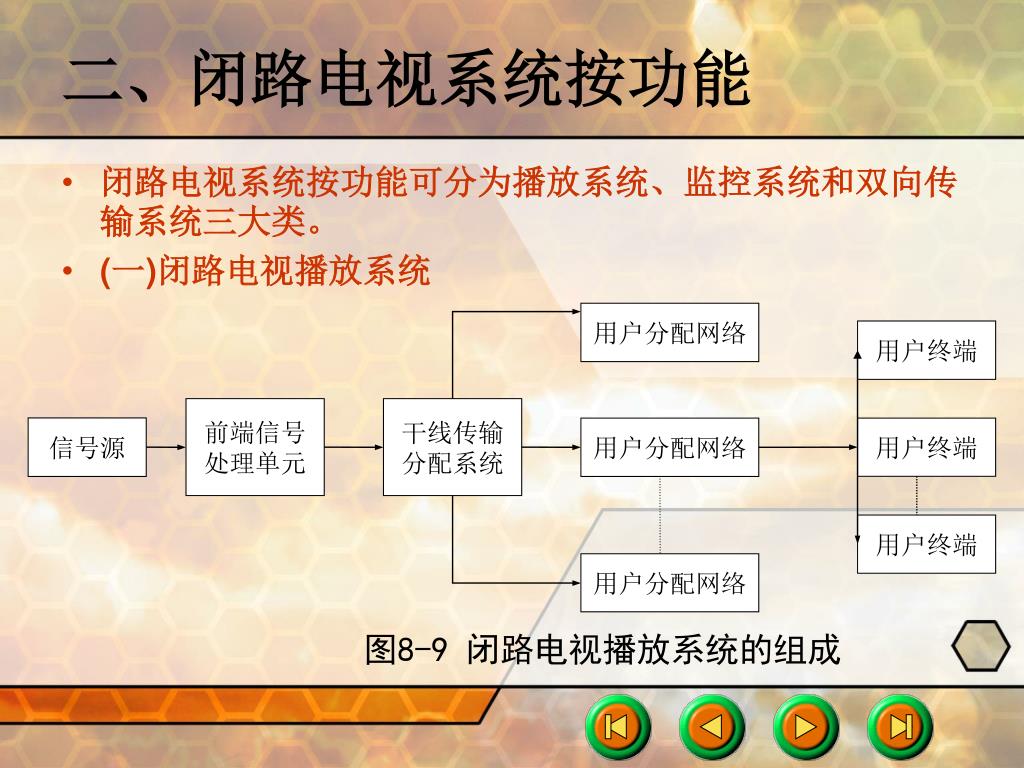 二、闭路电视系统按功能

• 闭路电视系统按功能可分为播放系统、监控系统和双向传输系统三大类。

• (一)闭路电视播放系统

信号源

前端信号处理单元

干线传输分配系统

用户分配网络

用户分配网络

用户分配网络

用户终端

用户终端

用户终端

图8-9 闭路电视播放系统的组成